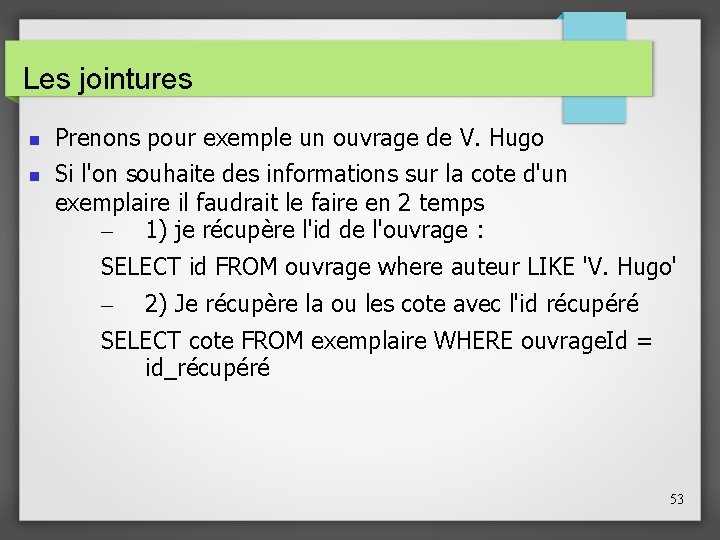 Les jointures

- Prenons pour exemple un ouvrage de V. Hugo
- Si l'on souhaite des informations sur la cote d'un exemplaire il faudrait le faire en 2 temps
  – 1) je récupère l'id de l'ouvrage :
  SELECT id FROM ouvrage where auteur LIKE 'V. Hugo'
  – 2) Je récupère la ou les cote avec l'id récupéré
  SELECT cote FROM exemplaire WHERE ouvrageId = id_récupéré

53